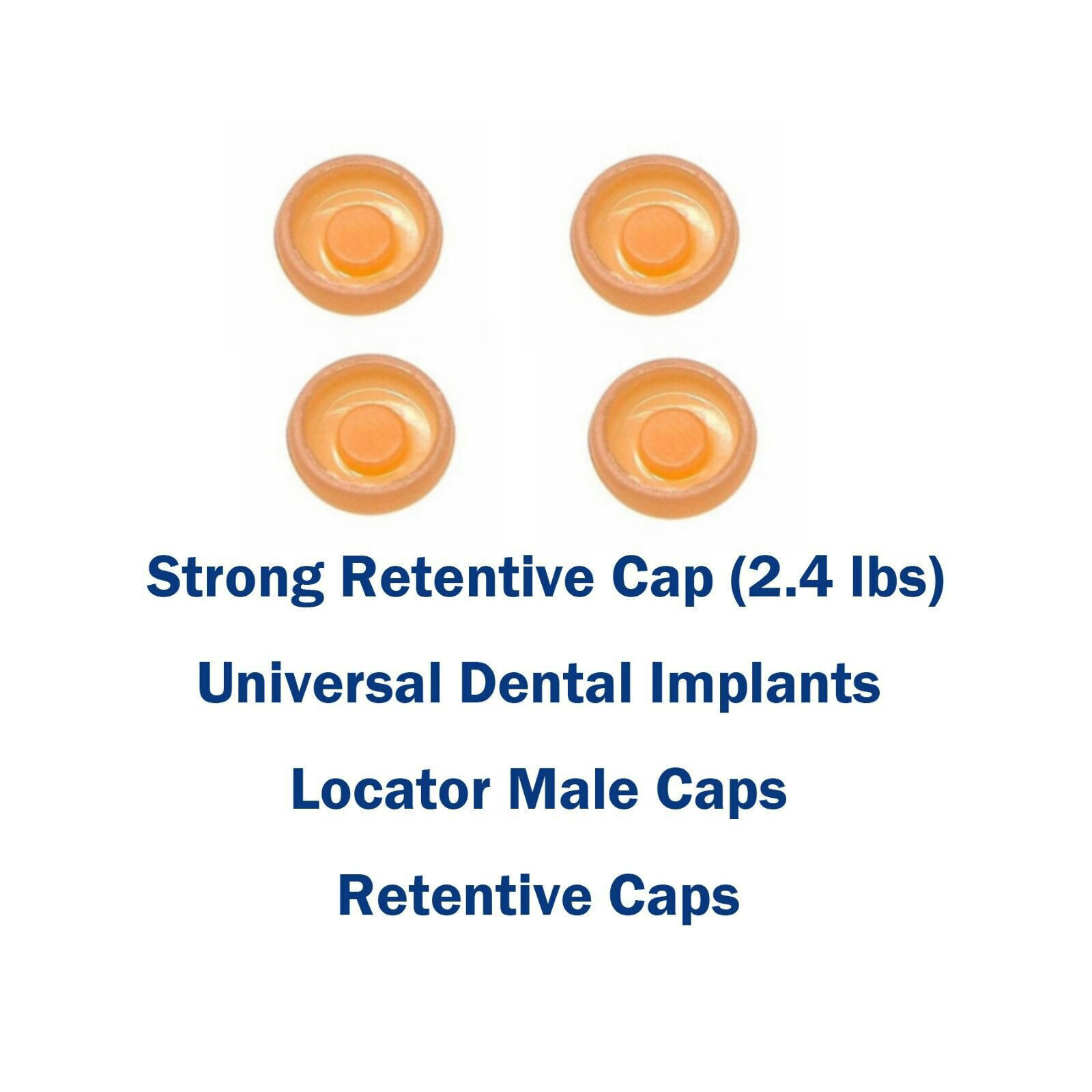 Strong Retentive Cap (2.4 lbs)

Universal Dental Implants

Locator Male Caps

Retentive Caps